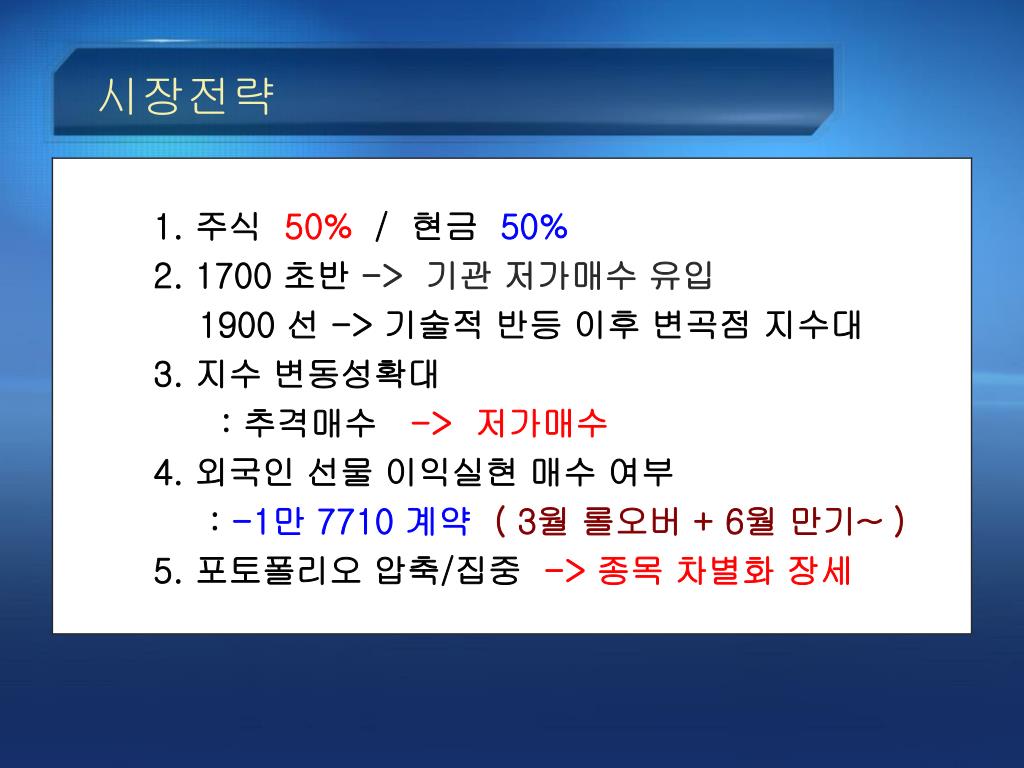 시장전략

1. 주식 50% / 현금 50%
2. 1700 초반 -> 기관 저가매수 유입
1900 선 -> 기술적 반등 이후 변곡점 지수대
3. 지수 변동성확대
: 추격매수 -> 저가매수
4. 외국인 선물 이익실현 매수 여부
: -1만 7710 계약 ( 3월 롤오버 + 6월 만기~ )
5. 포토폴리오 압축/집중 -> 종목 차별화 장세